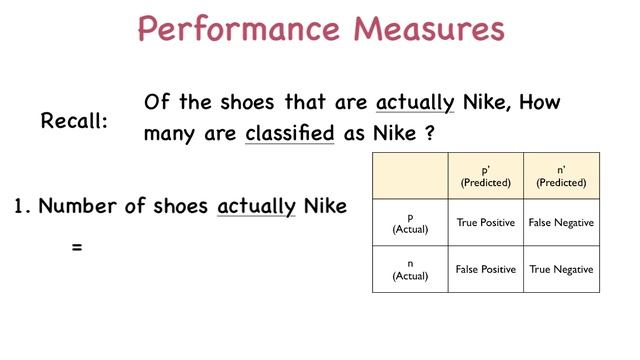 Performance Measures

Recall: Of the shoes that are actually Nike, How many are classified as Nike ?

1. Number of shoes actually Nike

=

| | p' (Predicted) | n' (Predicted) |
|---|---|---|
| p (Actual) | True Positive | False Negative |
| n (Actual) | False Positive | True Negative |